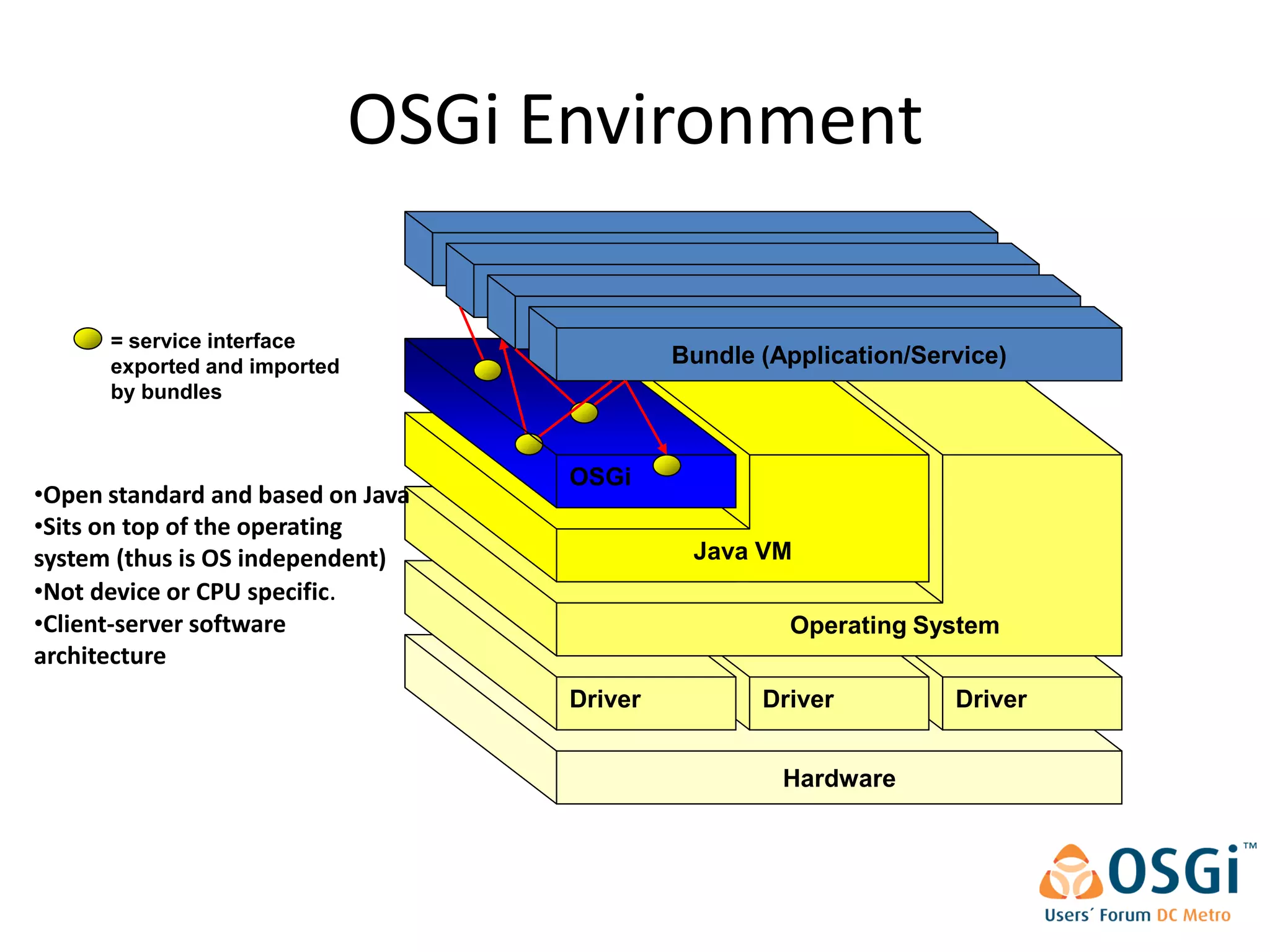 OSGi Environment

= service interface exported and imported by bundles

•Open standard and based on Java
•Sits on top of the operating system (thus is OS independent)
•Not device or CPU specific.
•Client-server software architecture

Bundle (Application/Service)

OSGi

Java VM

Operating System

Driver

Driver

Driver

Hardware

OSGi™
Users´ Forum DC Metro